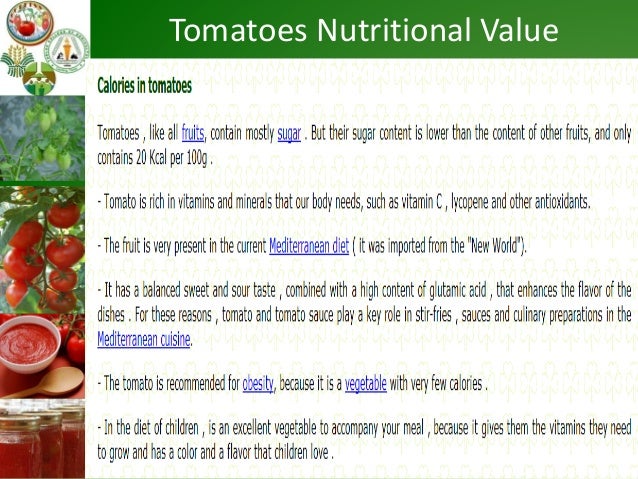 Tomatoes Nutritional Value

Calories in tomatoes

Tomatoes , like all fruits, contain mostly sugar . But their sugar content is lower than the content of other fruits, and only contains 20 Kcal per 100g .

- Tomato is rich in vitamins and minerals that our body needs, such as vitamin C , lycopene and other antioxidants.

- The fruit is very present in the current Mediterranean diet ( it was imported from the "New World").

- It has a balanced sweet and sour taste , combined with a high content of glutamic acid , that enhances the flavor of the dishes . For these reasons , tomato and tomato sauce play a key role in stir-fries , sauces and culinary preparations in the Mediterranean cuisine.

- The tomato is recommended for obesity, because it is a vegetable with very few calories .

- In the diet of children , is an excellent vegetable to accompany your meal , because it gives them the vitamins they need to grow and has a color and a flavor that children love .